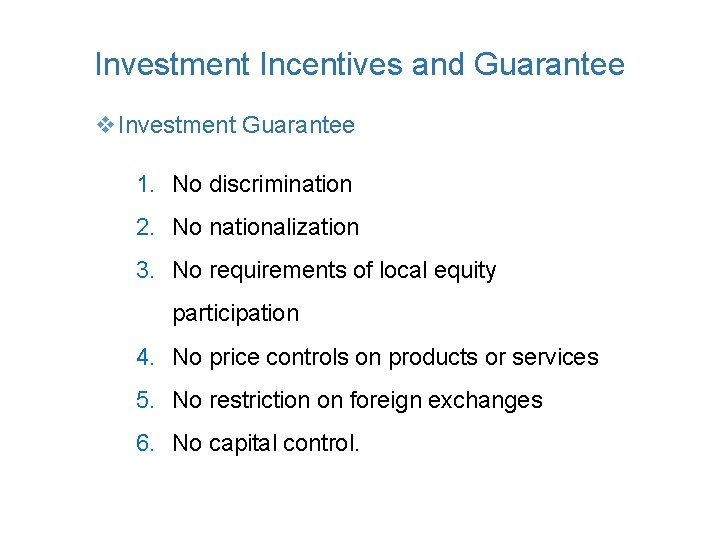 Investment Incentives and Guarantee

❖ Investment Guarantee

1. No discrimination
2. No nationalization
3. No requirements of local equity participation
4. No price controls on products or services
5. No restriction on foreign exchanges
6. No capital control.